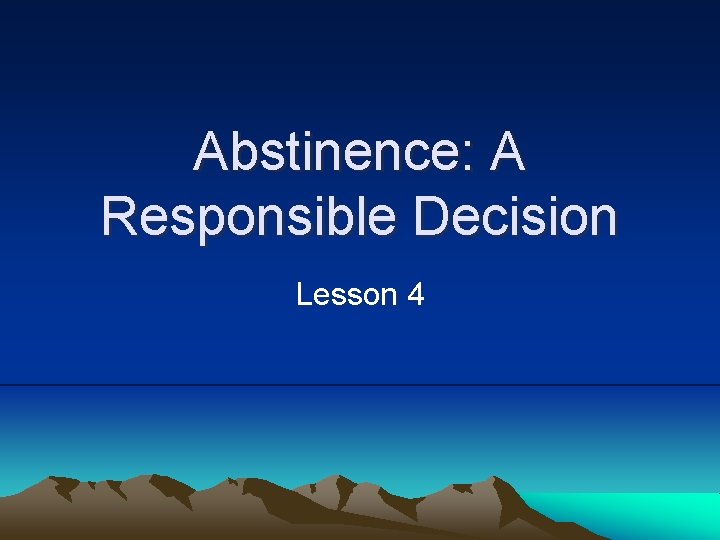 Abstinence: A Responsible Decision

Lesson 4